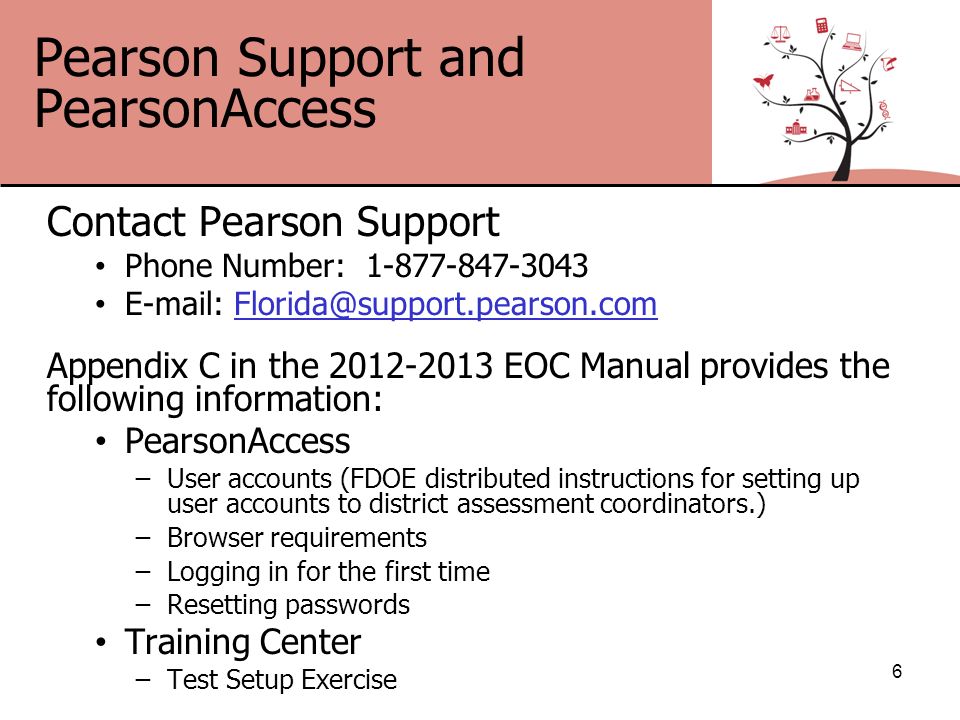 Pearson Support and PearsonAccess

Contact Pearson Support
• Phone Number: 1-877-847-3043
• E-mail: Florida@support.pearson.com

Appendix C in the 2012-2013 EOC Manual provides the following information:
• PearsonAccess
– User accounts (FDOE distributed instructions for setting up user accounts to district assessment coordinators.)
– Browser requirements
– Logging in for the first time
– Resetting passwords
• Training Center
– Test Setup Exercise

6